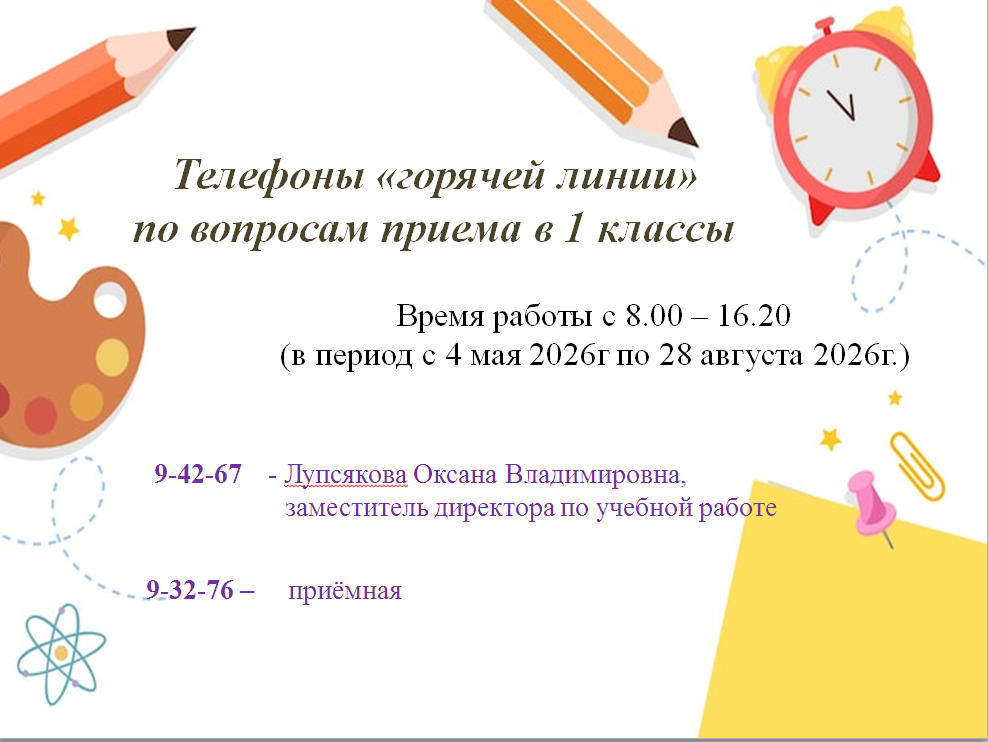 Телефоны «горячей линии»
по вопросам приема в 1 классы

Время работы с 8.00 – 16.20
(в период с 4 мая 2026г по 28 августа 2026г.)

9-42-67 - Лупсякова Оксана Владимировна,
заместитель директора по учебной работе

9-32-76 – приёмная